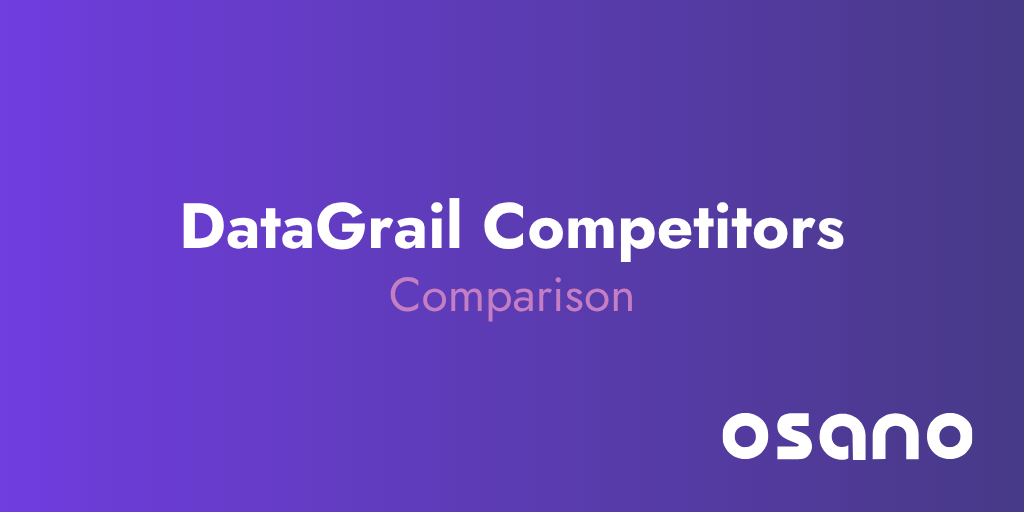 DataGrail Competitors

Comparison

osano